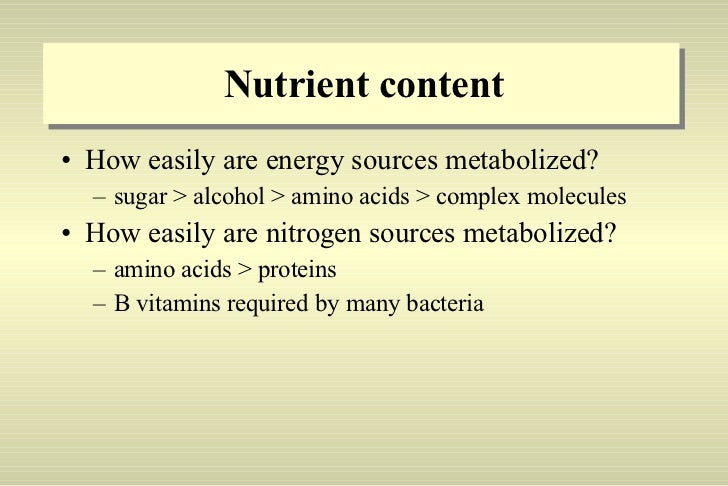 Nutrient content

• How easily are energy sources metabolized?
– sugar > alcohol > amino acids > complex molecules
• How easily are nitrogen sources metabolized?
– amino acids > proteins
– B vitamins required by many bacteria